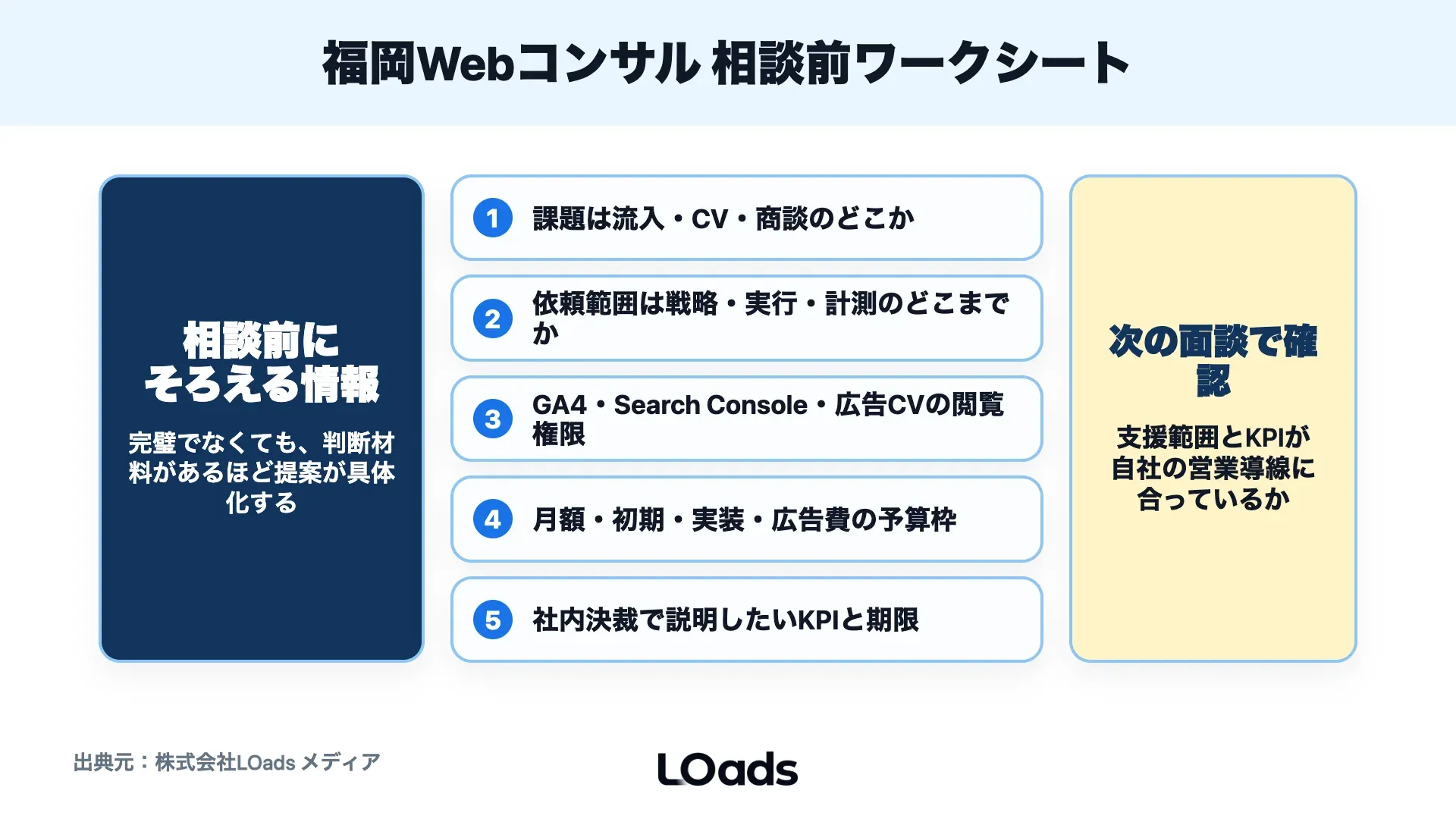 福岡Webコンサル 相談前ワークシート

相談前にそろえる情報

完璧でなくても、判断材料があるほど提案が具体化する

1 課題は流入・CV・商談のどこか

2 依頼範囲は戦略・実行・計測のどこまでか

3 GA4・Search Console・広告CVの閲覧権限

4 月額・初期・実装・広告費の予算枠

5 社内決裁で説明したいKPIと期限

次の面談で確認

支援範囲とKPIが自社の営業導線に合っているか

出典元：株式会社LOads メディア

LOads